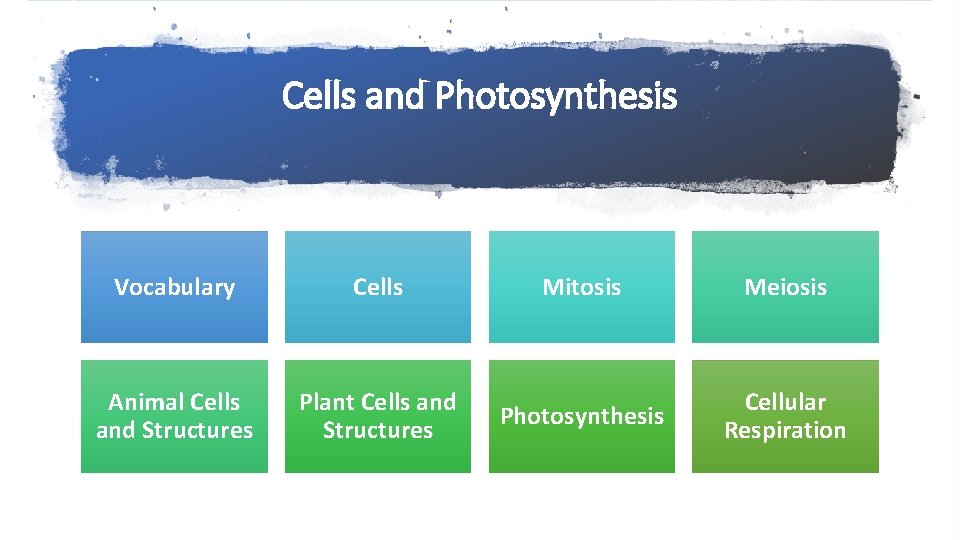 Cells and Photosynthesis

Vocabulary

Cells

Mitosis

Meiosis

Animal Cells and Structures

Plant Cells and Structures

Photosynthesis

Cellular Respiration